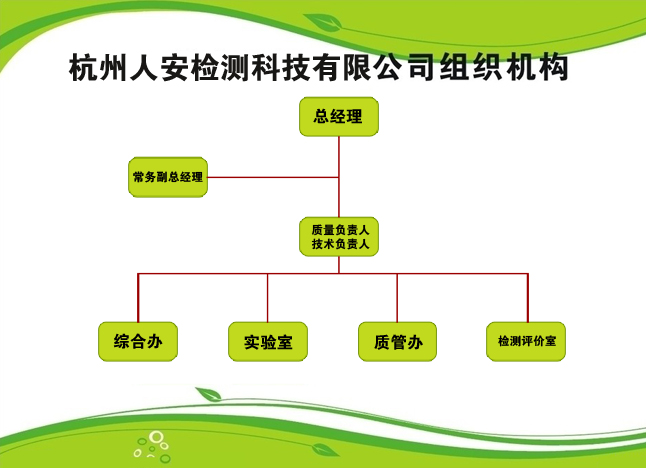 杭州人安检测科技有限公司组织机构

总经理

常务副总经理

质量负责人
技术负责人

综合办

实验室

质管办

检测评价室